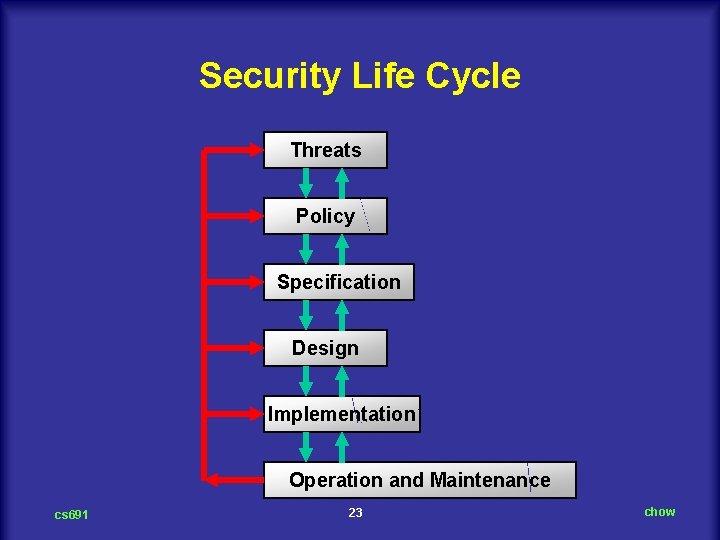 Security Life Cycle

Threats

Policy

Specification

Design

Implementation

Operation and Maintenance

cs691

23

chow